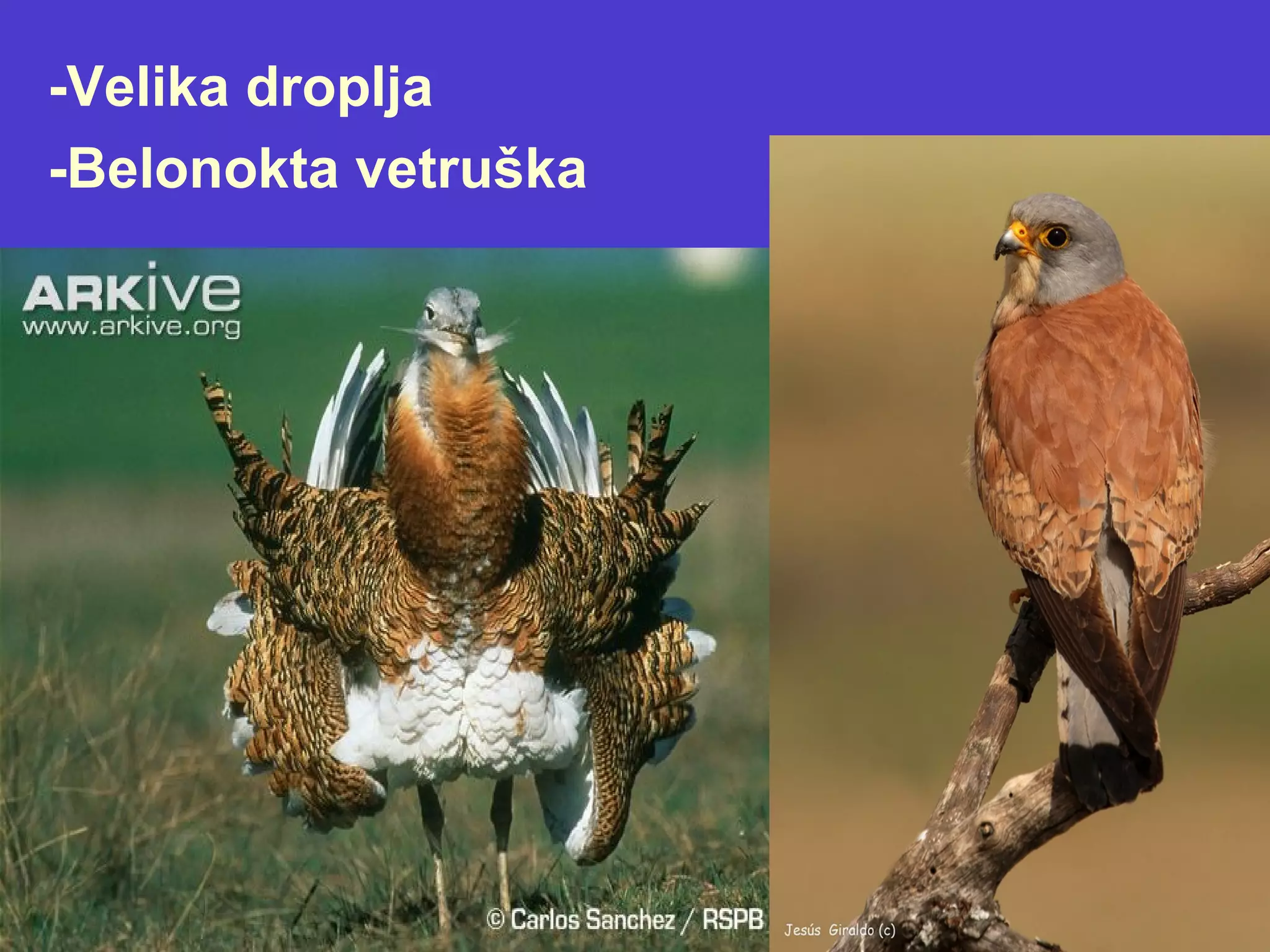 -Velika droplja
-Belonokta vetruška

ARKive
www.arkive.org

© Carlos Sanchez / RSPB

Jesús Giraldo (c)